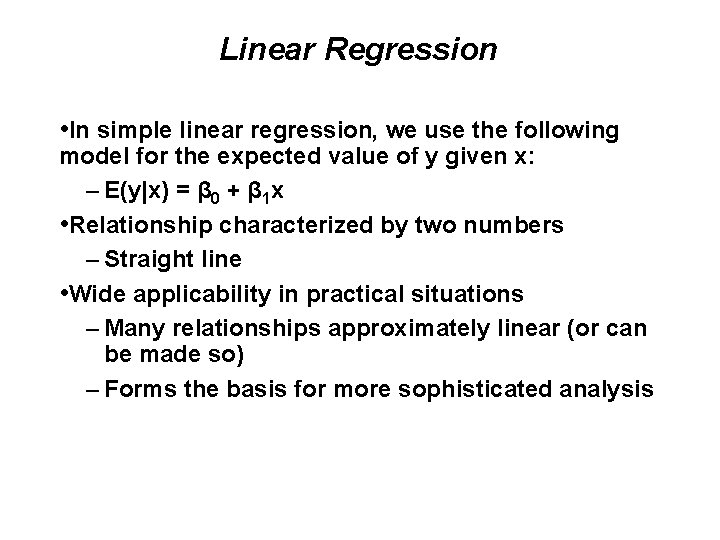 Linear Regression

•In simple linear regression, we use the following model for the expected value of y given x:

– $E(y|x) = \beta_0 + \beta_1 x$

•Relationship characterized by two numbers

– Straight line

•Wide applicability in practical situations

– Many relationships approximately linear (or can be made so)

– Forms the basis for more sophisticated analysis